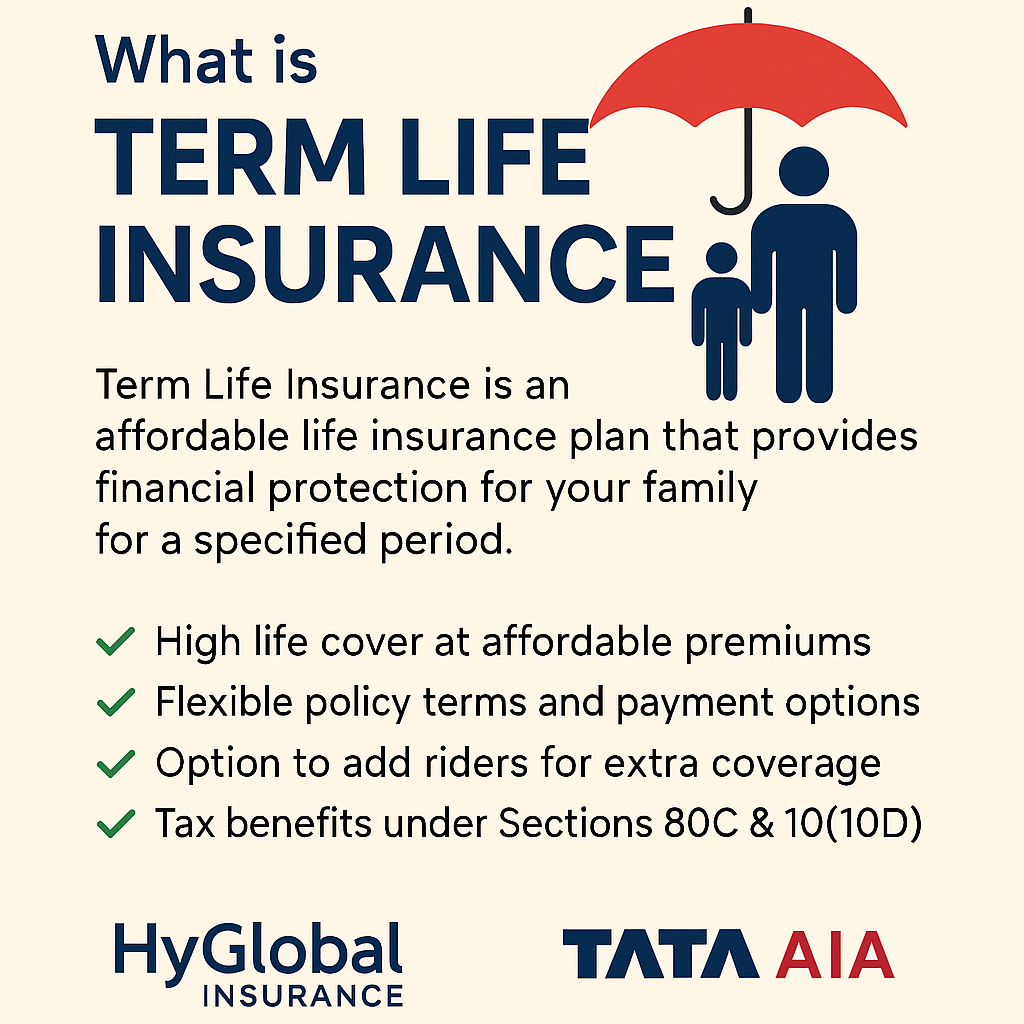 What is
TERM LIFE
INSURANCE

Term Life Insurance is an affordable life insurance plan that provides financial protection for your family for a specified period.

✓ High life cover at affordable premiums
✓ Flexible policy terms and payment options
✓ Option to add riders for extra coverage
✓ Tax benefits under Sections 80C & 10(10D)

HyGlobal
INSURANCE

TATA AIA